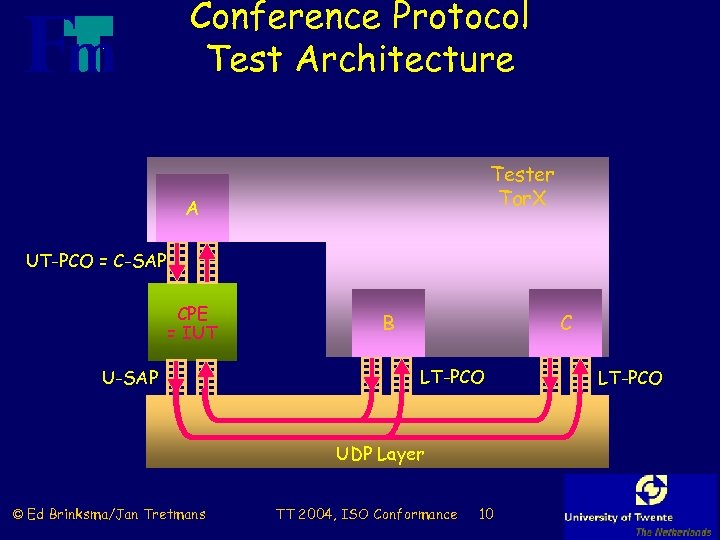 Conference Protocol
Test Architecture

Tester
TorX

A

UT-PCO = C-SAP

CPE
= IUT

B

C

U-SAP

LT-PCO

LT-PCO

UDP Layer

© Ed Brinksma/Jan Tretmans

TT 2004, ISO Conformance 10

University of Twente
The Netherlands